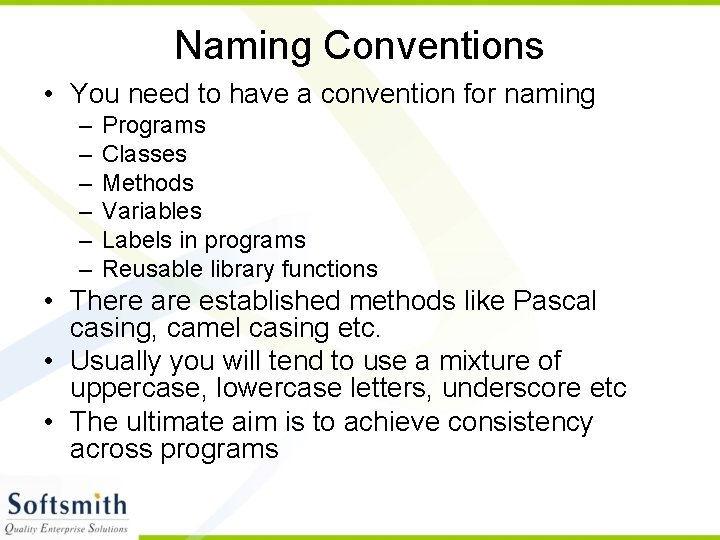 Naming Conventions

• You need to have a convention for naming
– Programs
– Classes
– Methods
– Variables
– Labels in programs
– Reusable library functions
• There are established methods like Pascal casing, camel casing etc.
• Usually you will tend to use a mixture of uppercase, lowercase letters, underscore etc
• The ultimate aim is to achieve consistency across programs

Softsmith
Quality Enterprise Solutions